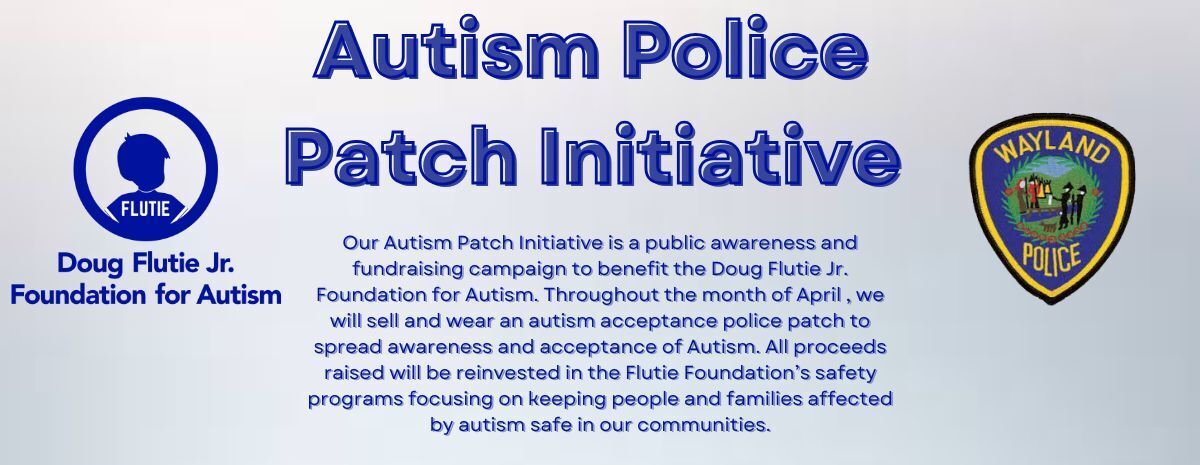 Autism Police Patch Initiative

FLUTIE

Doug Flutie Jr. Foundation for Autism

Our Autism Patch Initiative is a public awareness and fundraising campaign to benefit the Doug Flutie Jr. Foundation for Autism. Throughout the month of April , we will sell and wear an autism acceptance police patch to spread awareness and acceptance of Autism. All proceeds raised will be reinvested in the Flutie Foundation's safety programs focusing on keeping people and families affected by autism safe in our communities.

WAYLAND

POLICE